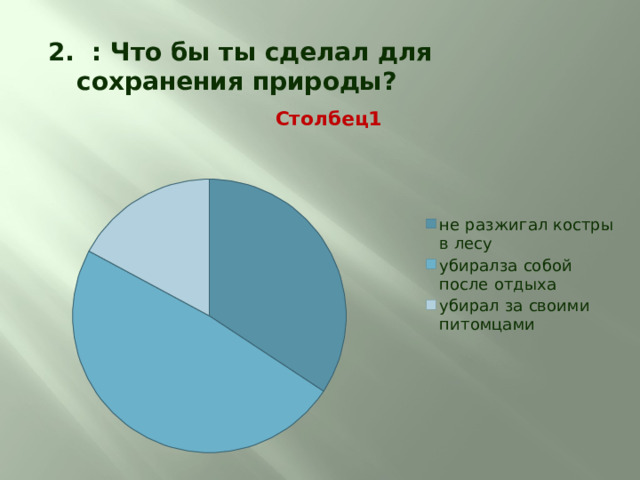 2. : Что бы ты сделал для сохранения природы?

Столбец1

не разжигал костры в лесу

убиралза собой после отдыха

убирал за своими питомцами